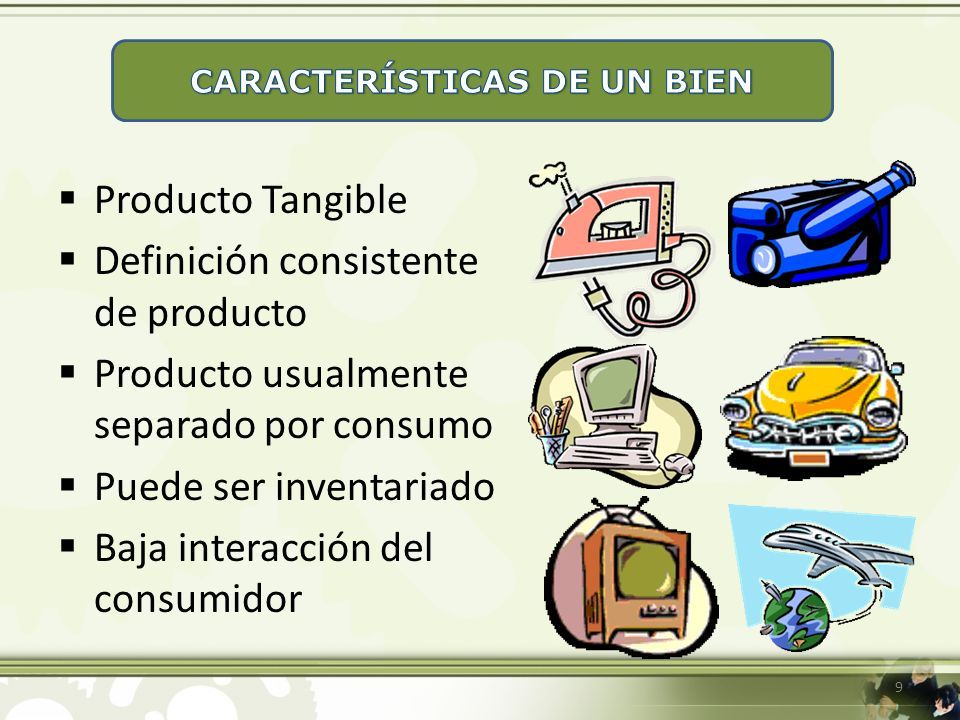 CARACTERÍSTICAS DE UN BIEN

▪ Producto Tangible
▪ Definición consistente de producto
▪ Producto usualmente separado por consumo
▪ Puede ser inventariado
▪ Baja interacción del consumidor

9